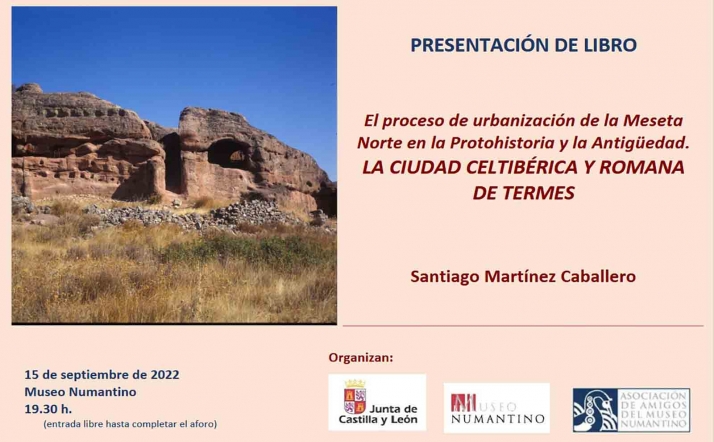 PRESENTACIÓN DE LIBRO

El proceso de urbanización de la Meseta Norte en la Protohistoria y la Antigüedad.
LA CIUDAD CELTIBÉRICA Y ROMANA DE TERMES

Santiago Martínez Caballero

15 de septiembre de 2022
Museo Numantino
19.30 h.
(entrada libre hasta completar el aforo)

Organizan:

Junta de Castilla y León

MUSEO NUMANTINO

ASOCIACIÓN DE AMIGOS DEL MUSEO NUMANTINO